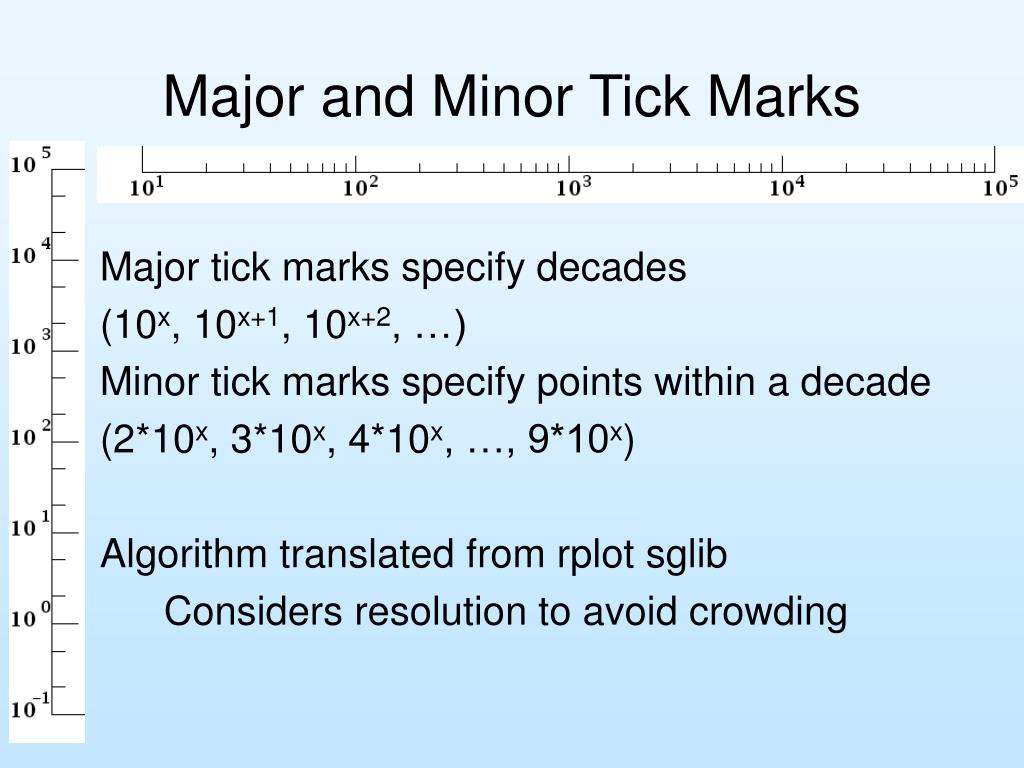 Major and Minor Tick Marks

$10^5$
$10^4$
$10^3$
$10^2$
$10^1$
$10^0$
$10^{-1}$

$10^1$ $10^2$ $10^3$ $10^4$ $10^5$

Major tick marks specify decades
($10^x$, $10^{x+1}$, $10^{x+2}$, …)
Minor tick marks specify points within a decade
($2*10^x$, $3*10^x$, $4*10^x$, …, $9*10^x$)

Algorithm translated from rplot sglib
Considers resolution to avoid crowding